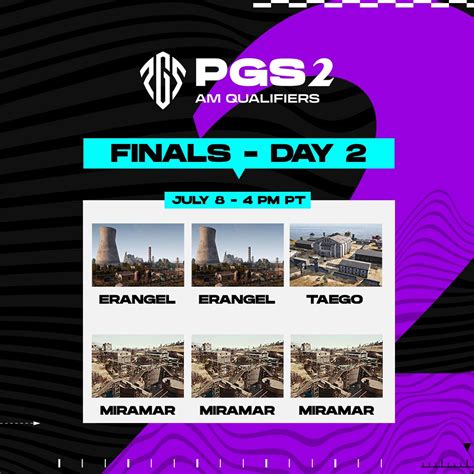 PGS 2
AM QUALIFIERS

FINALS - DAY 2

JULY 8 - 4 PM PT

ERANGEL
ERANGEL
TAEGO

MIRAMAR
MIRAMAR
MIRAMAR